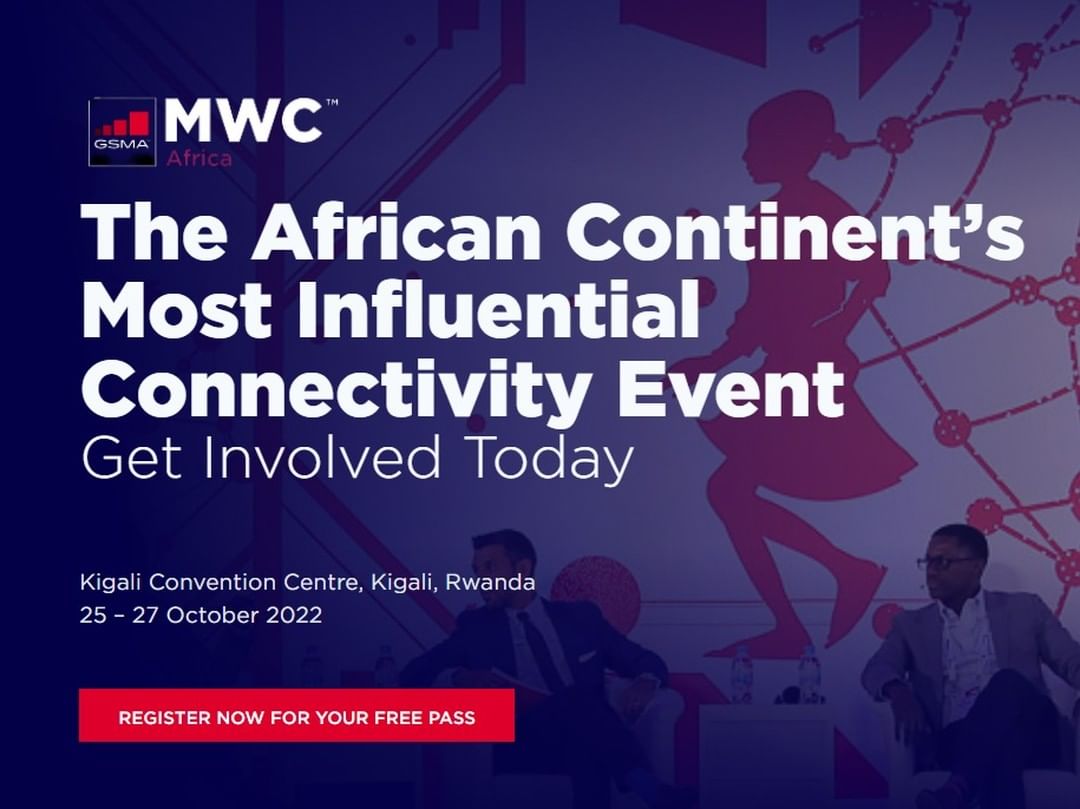 GSMA MWC™ Africa

The African Continent's Most Influential Connectivity Event

Get Involved Today

Kigali Convention Centre, Kigali, Rwanda
25 – 27 October 2022

REGISTER NOW FOR YOUR FREE PASS